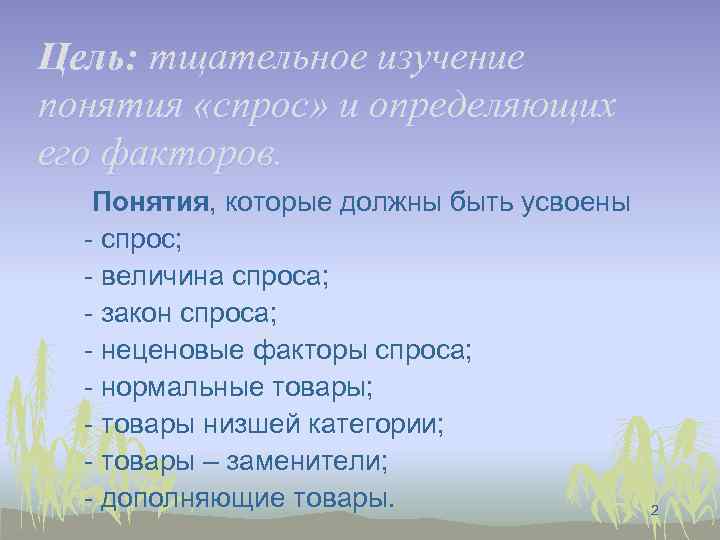 Цель: тщательное изучение понятия «спрос» и определяющих его факторов.

Понятия, которые должны быть усвоены
- спрос;
- величина спроса;
- закон спроса;
- неценовые факторы спроса;
- нормальные товары;
- товары низшей категории;
- товары – заменители;
- дополняющие товары.

2